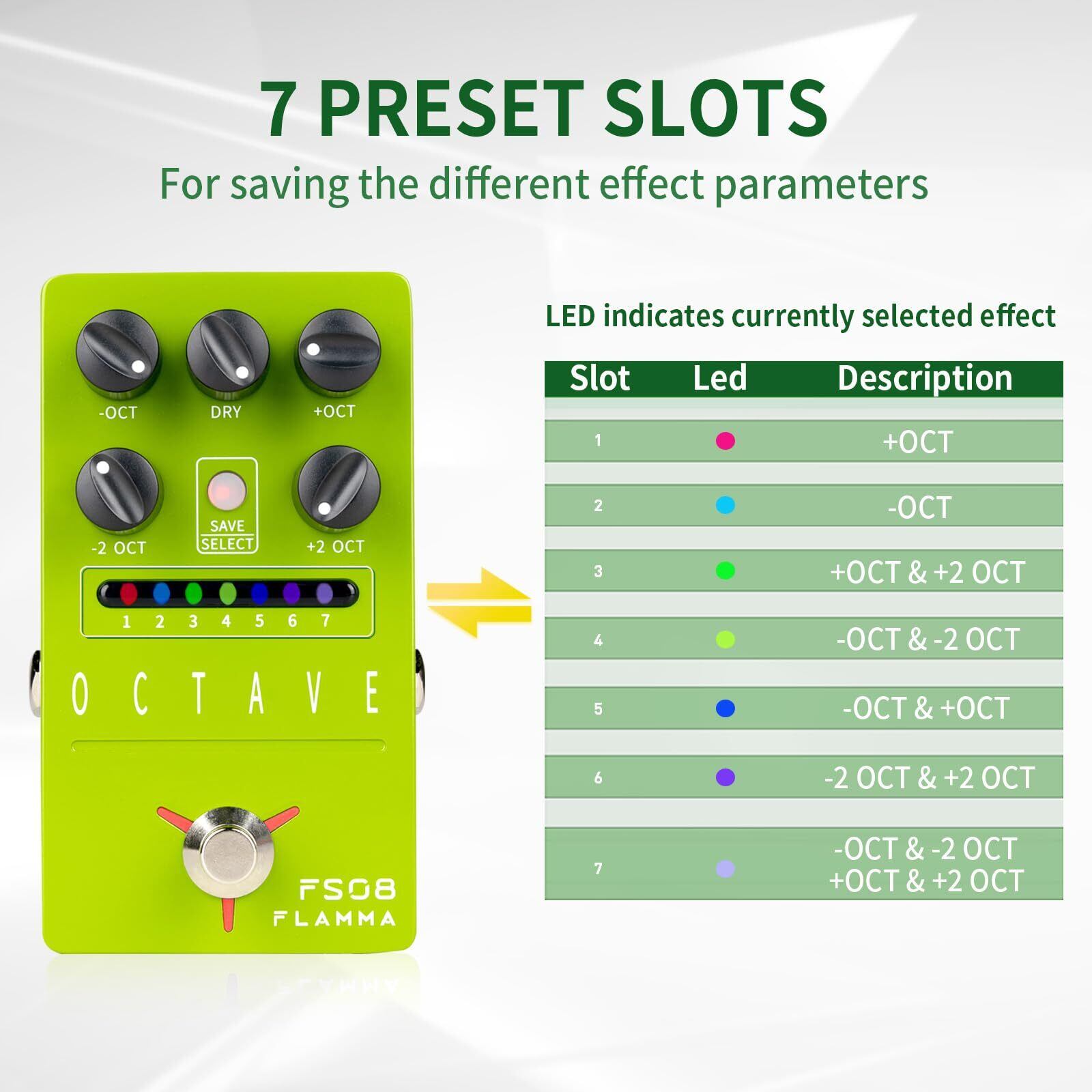 7 PRESET SLOTS

For saving the different effect parameters

-OCT DRY +OCT

-2 OCT SAVE SELECT +2 OCT

1 2 3 4 5 6 7

OCTAVE

FS08

FLAMMA

LED indicates currently selected effect

| Slot | Led | Description |
|---|---|---|
| 1 | | +OCT |
| 2 | | -OCT |
| 3 | | +OCT & +2 OCT |
| 4 | | -OCT & -2 OCT |
| 5 | | -OCT & +OCT |
| 6 | | -2 OCT & +2 OCT |
| 7 | | -OCT & -2 OCT +OCT & +2 OCT |